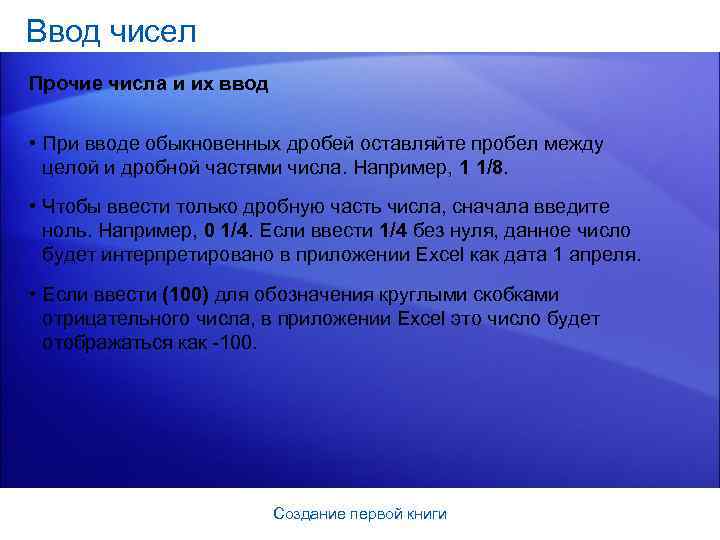 Ввод чисел

Прочие числа и их ввод

• При вводе обыкновенных дробей оставляйте пробел между целой и дробной частями числа. Например, 1 1/8.

• Чтобы ввести только дробную часть числа, сначала введите ноль. Например, 0 1/4. Если ввести 1/4 без нуля, данное число будет интерпретировано в приложении Excel как дата 1 апреля.

• Если ввести (100) для обозначения круглыми скобками отрицательного числа, в приложении Excel это число будет отображаться как -100.

Создание первой книги